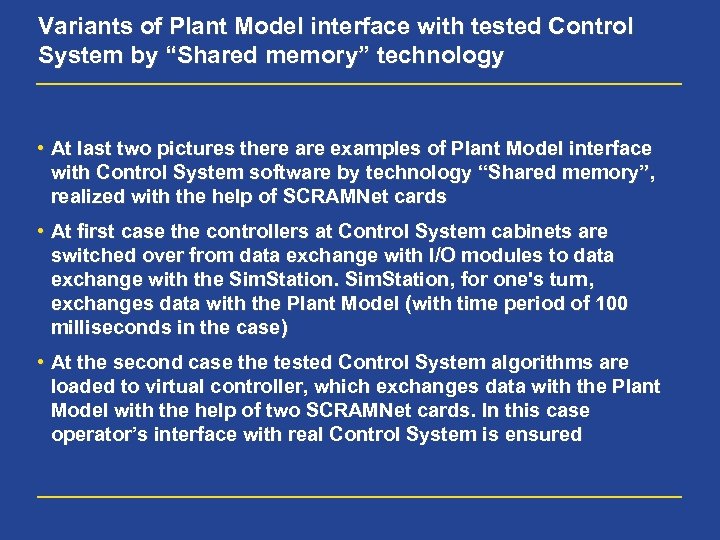 Variants of Plant Model interface with tested Control System by “Shared memory” technology

• At last two pictures there are examples of Plant Model interface with Control System software by technology “Shared memory”, realized with the help of SCRAMNet cards

• At first case the controllers at Control System cabinets are switched over from data exchange with I/O modules to data exchange with the SimStation. SimStation, for one's turn, exchanges data with the Plant Model (with time period of 100 milliseconds in the case)

• At the second case the tested Control System algorithms are loaded to virtual controller, which exchanges data with the Plant Model with the help of two SCRAMNet cards. In this case operator’s interface with real Control System is ensured